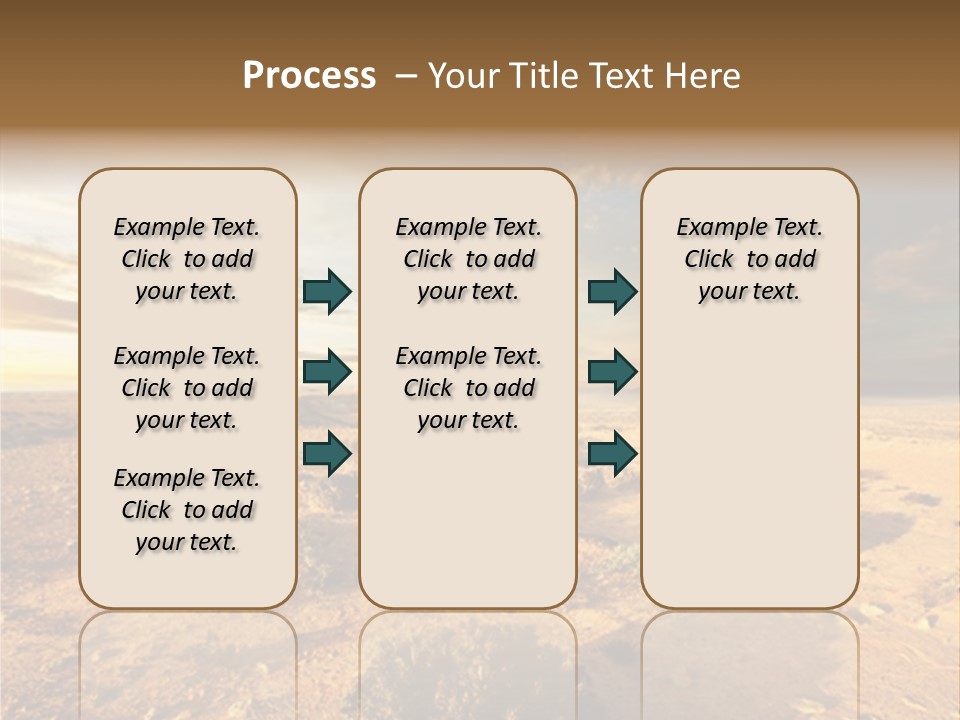 Process – Your Title Text Here

Example Text. Click to add your text.

Example Text. Click to add your text.

Example Text. Click to add your text.

Example Text. Click to add your text.

Example Text. Click to add your text.

Example Text. Click to add your text.